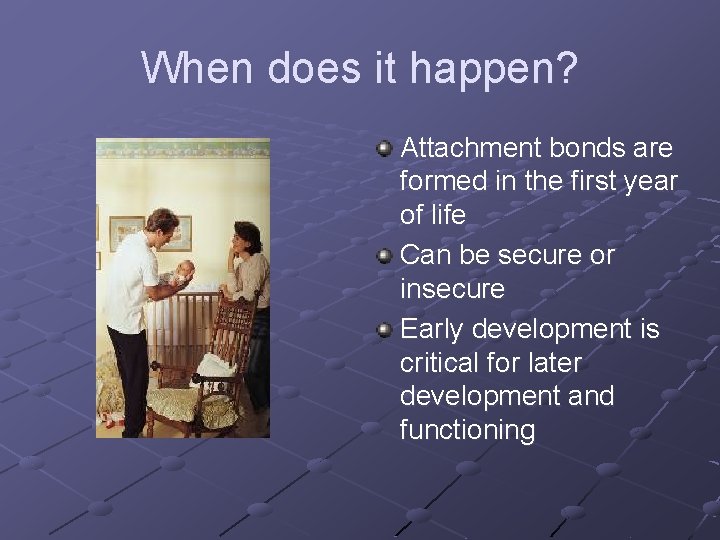 When does it happen?

Attachment bonds are formed in the first year of life

Can be secure or insecure

Early development is critical for later development and functioning